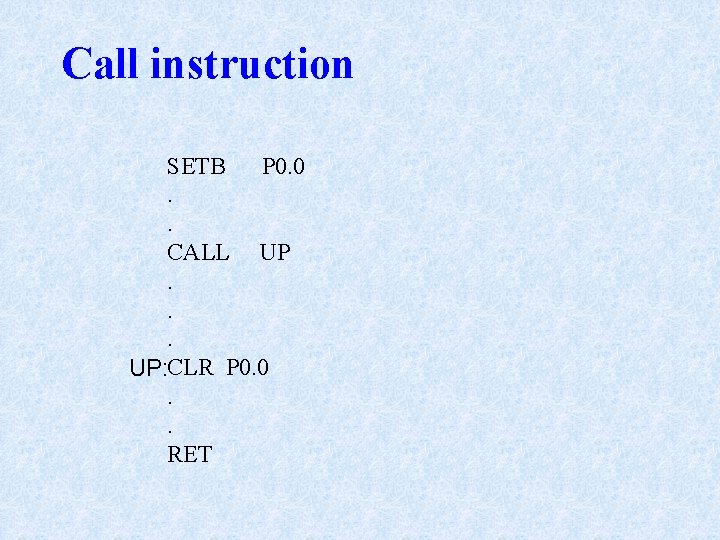 Call instruction

SETB P0.0
.
.
CALL UP
.
.
.
UP:CLR P0.0
.
.
RET